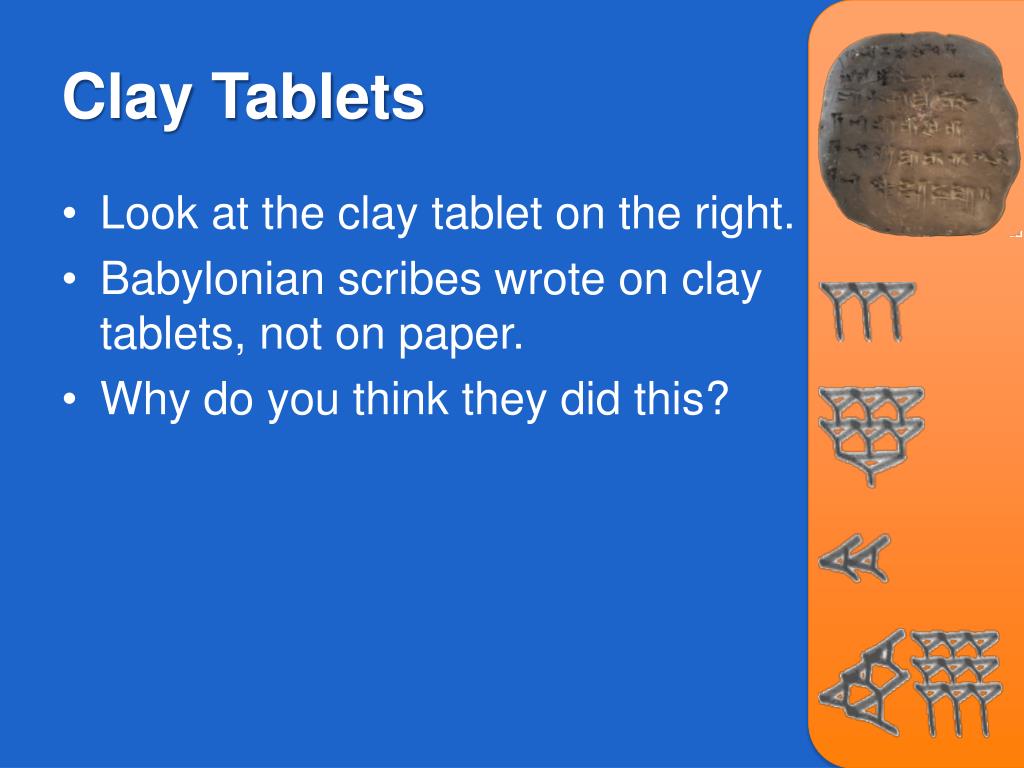 Clay Tablets

• Look at the clay tablet on the right.
• Babylonian scribes wrote on clay tablets, not on paper.
• Why do you think they did this?